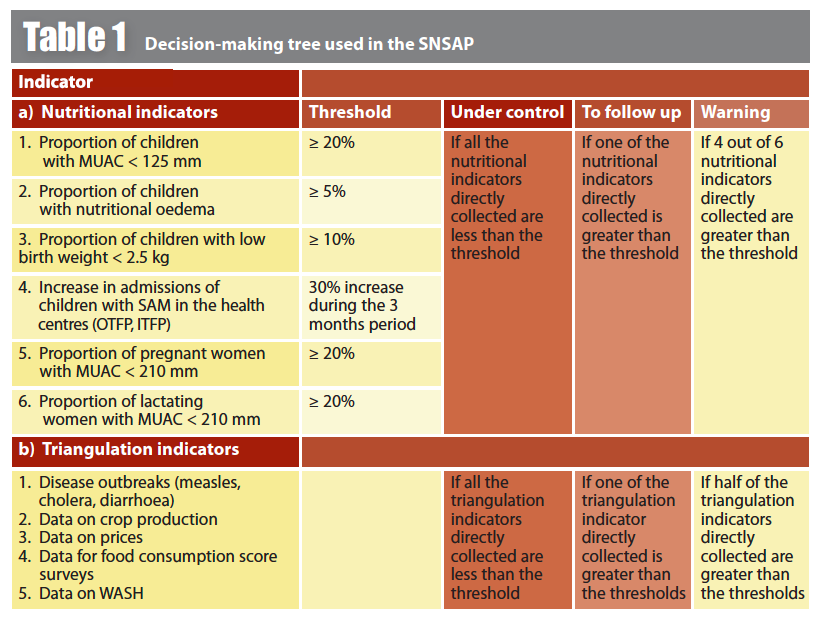 Table 1 Decision-making tree used in the SNSAP

| Indicator | | | | |
|---|---|---|---|---|
| a) Nutritional indicators | Threshold | Under control | To follow up | Warning |
| 1. Proportion of children with MUAC < 125 mm | ≥ 20% | If all the nutritional indicators directly collected are less than the threshold | If one of the nutritional indicators directly collected is greater than the threshold | If 4 out of 6 nutritional indicators directly collected are greater than the threshold |
| 2. Proportion of children with nutritional oedema | ≥ 5% | | | |
| 3. Proportion of children with low birth weight < 2.5 kg | ≥ 10% | | | |
| 4. Increase in admissions of children with SAM in the health centres (OTFP, ITFP) | 30% increase during the 3 months period | | | |
| 5. Proportion of pregnant women with MUAC < 210 mm | ≥ 20% | | | |
| 6. Proportion of lactating women with MUAC < 210 mm | ≥ 20% | | | |
| b) Triangulation indicators | | | | |
| 1. Disease outbreaks (measles, cholera, diarrhoea) 2. Data on crop production 3. Data on prices 4. Data for food consumption score surveys 5. Data on WASH | | If all the triangulation indicators directly collected are less than the threshold | If one of the triangulation indicator directly collected is greater than the thresholds | If half of the triangulation indicators directly collected are greater than the thresholds |